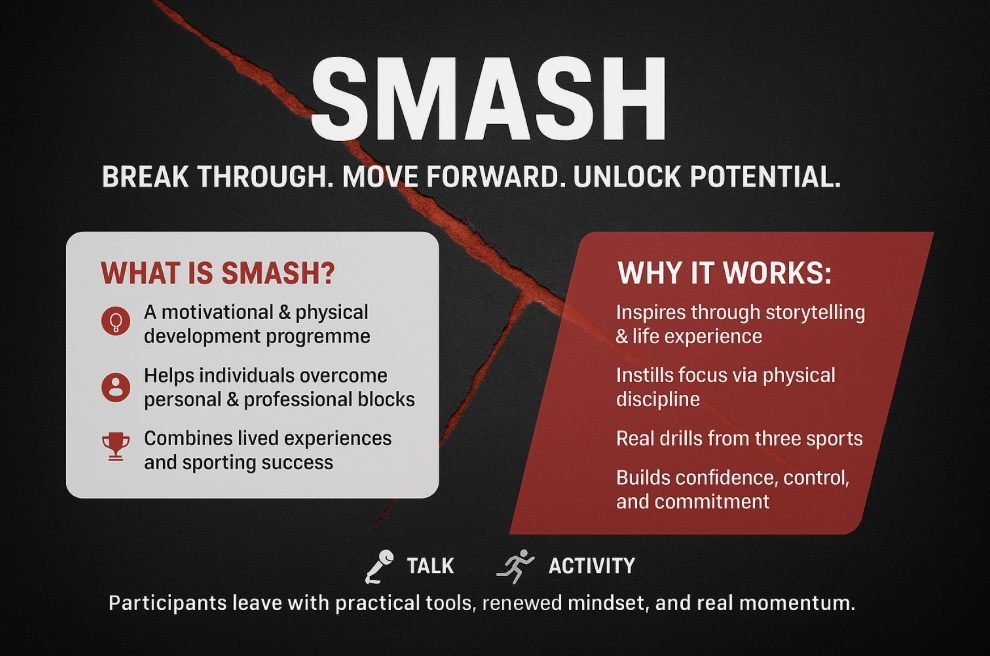 SMASH

BREAK THROUGH. MOVE FORWARD. UNLOCK POTENTIAL.

WHAT IS SMASH?

A motivational & physical development programme

Helps individuals overcome personal & professional blocks

Combines lived experiences and sporting success

WHY IT WORKS:

Inspires through storytelling & life experience

Instills focus via physical discipline

Real drills from three sports

Builds confidence, control, and commitment

TALK ACTIVITY

Participants leave with practical tools, renewed mindset, and real momentum.